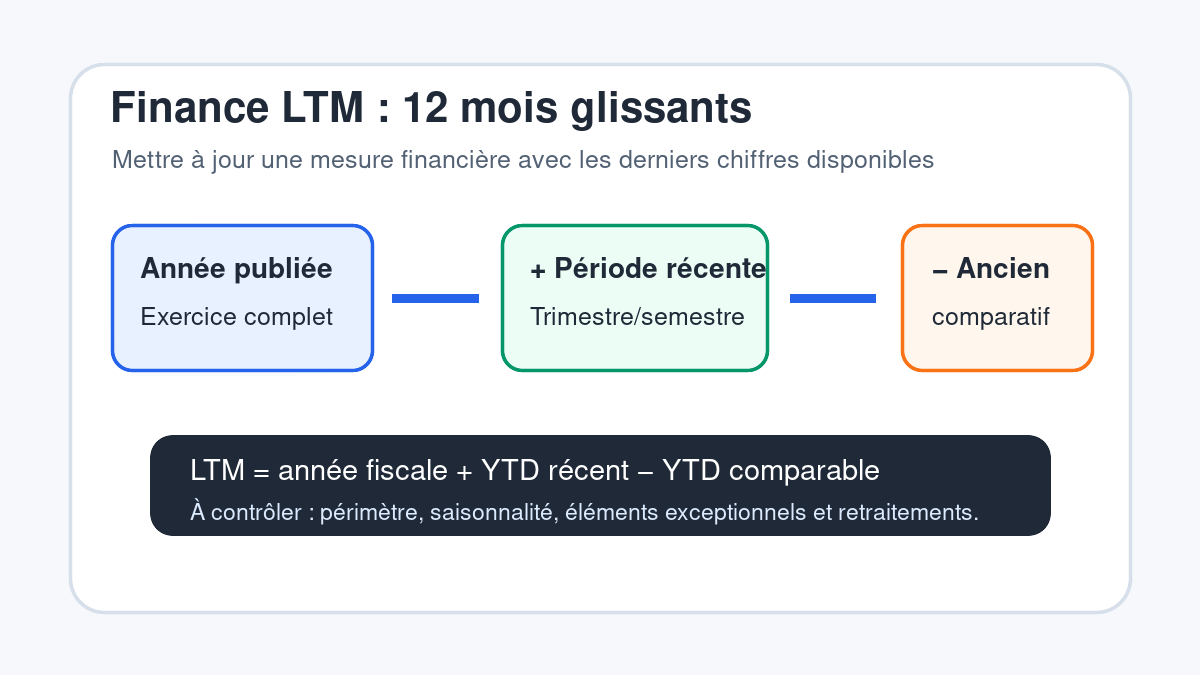 Finance LTM : 12 mois glissants

Mettre à jour une mesure financière avec les derniers chiffres disponibles

Année publiée
Exercice complet

+ Période récente
Trimestre/semestre

– Ancien
comparatif

LTM = année fiscale + YTD récent – YTD comparable
À contrôler : périmètre, saisonnalité, éléments exceptionnels et retraitements.